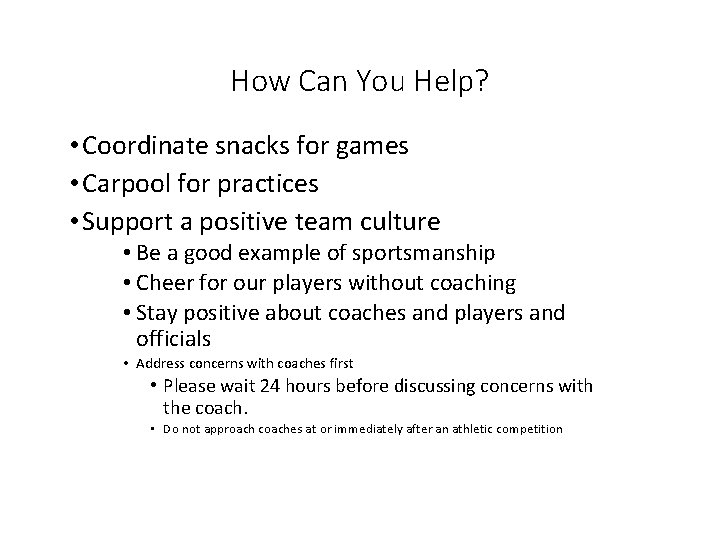 How Can You Help?

• Coordinate snacks for games
• Carpool for practices
• Support a positive team culture
  • Be a good example of sportsmanship
  • Cheer for our players without coaching
  • Stay positive about coaches and players and officials
  • Address concerns with coaches first
    • Please wait 24 hours before discussing concerns with the coach.
    • Do not approach coaches at or immediately after an athletic competition